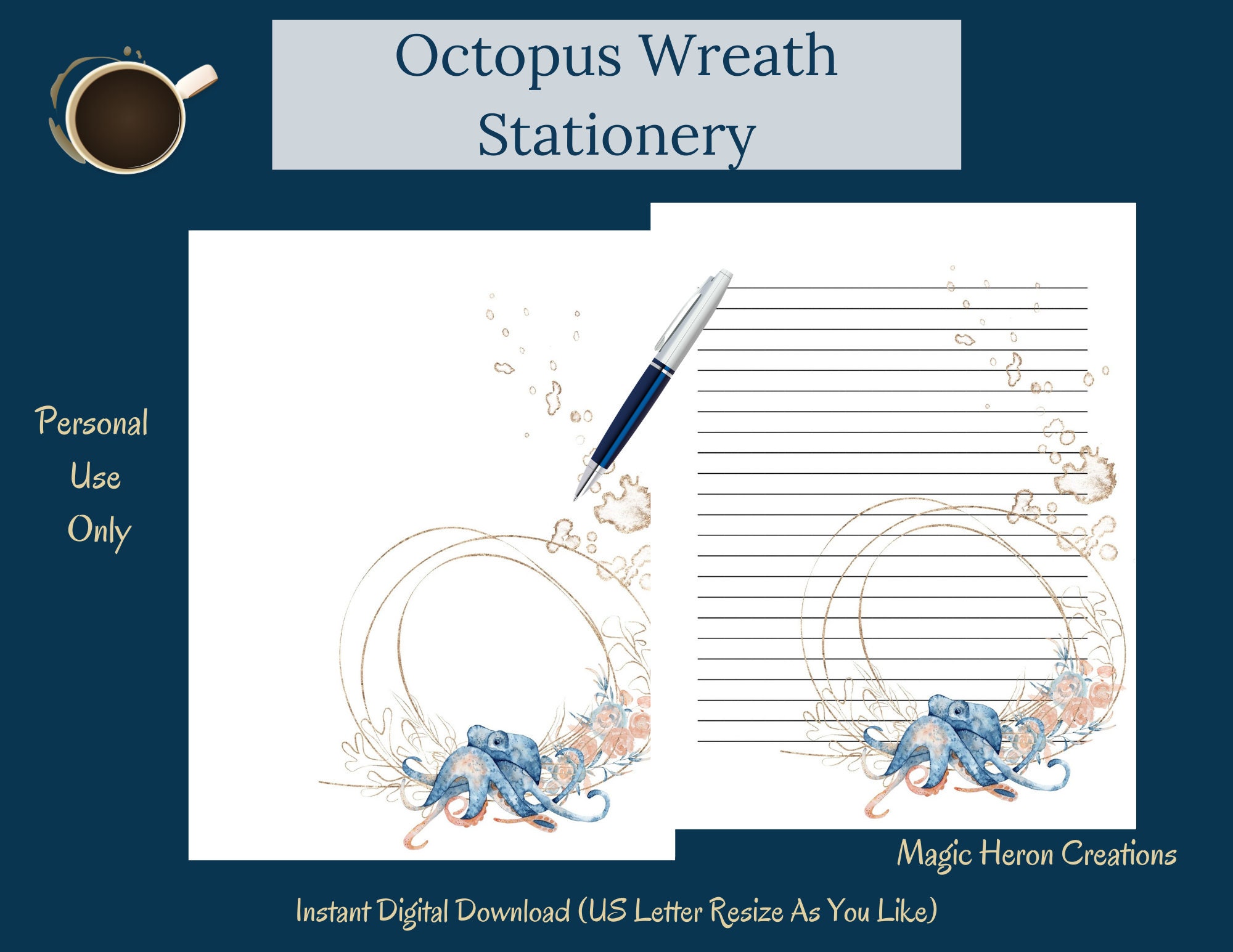 Octopus Wreath Stationery

Personal Use Only

Magic Heron Creations

Instant Digital Download (US Letter Resize As You Like)